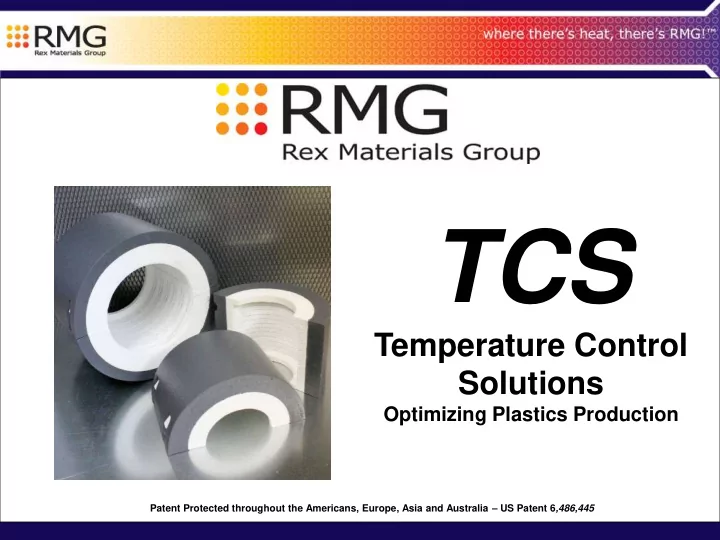 RMG
Rex Materials Group

where there's heat, there's RMG!™

RMG
Rex Materials Group

TCS

Temperature Control Solutions

Optimizing Plastics Production

Patent Protected throughout the Americans, Europe, Asia and Australia – US Patent 6,486,445